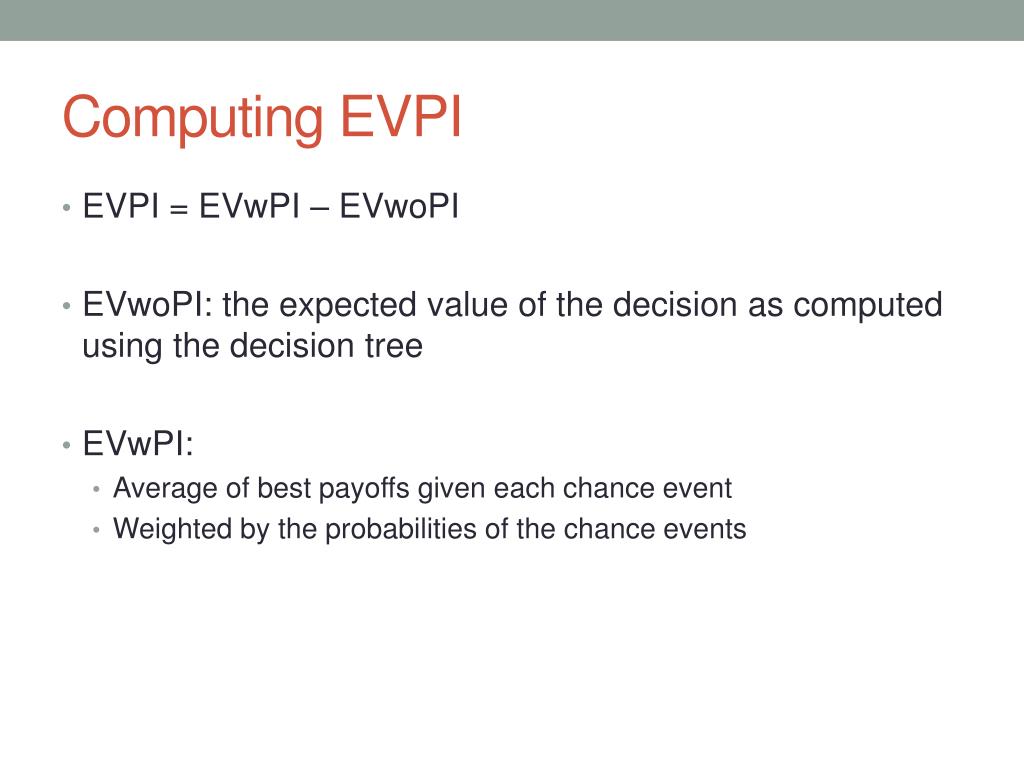 Computing EVPI

• EVPI = EVwPI – EVwoPI

• EVwoPI: the expected value of the decision as computed using the decision tree

• EVwPI:
  • Average of best payoffs given each chance event
  • Weighted by the probabilities of the chance events